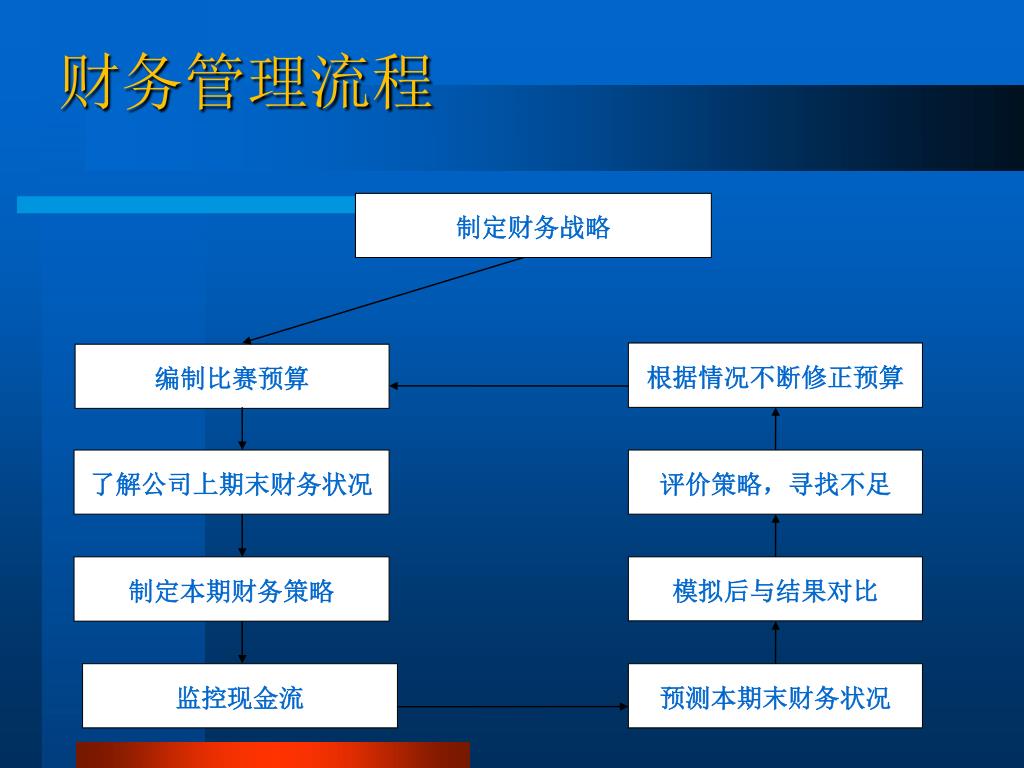 财务管理流程

制定财务战略

编制比赛预算

了解公司上期末财务状况

制定本期财务策略

监控现金流

预测本期末财务状况

模拟后与结果对比

评价策略，寻找不足

根据情况不断修正预算